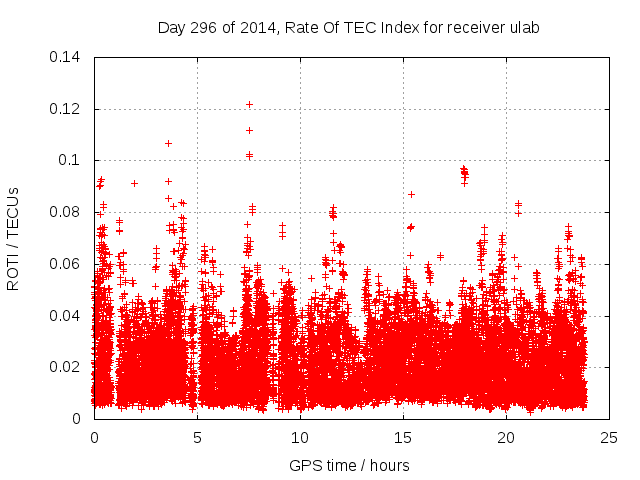 Day 296 of 2014, Rate Of TEC Index for receiver ulab

ROTI / TECUs

0.14
0.12
0.1
0.08
0.06
0.04
0.02
0

0
5
10
15
20
25

GPS time / hours